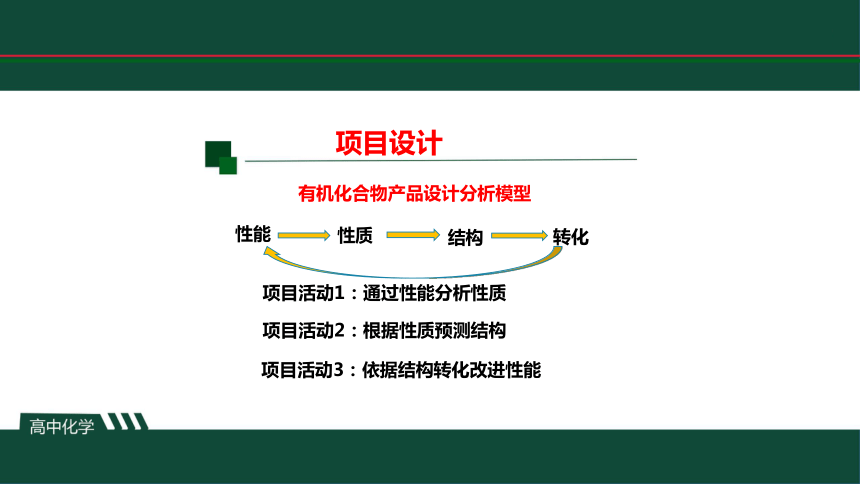 项目设计

有机化合物产品设计分析模型

性能 性质 结构 转化

项目活动1：通过性能分析性质

项目活动2：根据性质预测结构

项目活动3：依据结构转化改进性能

高中化学